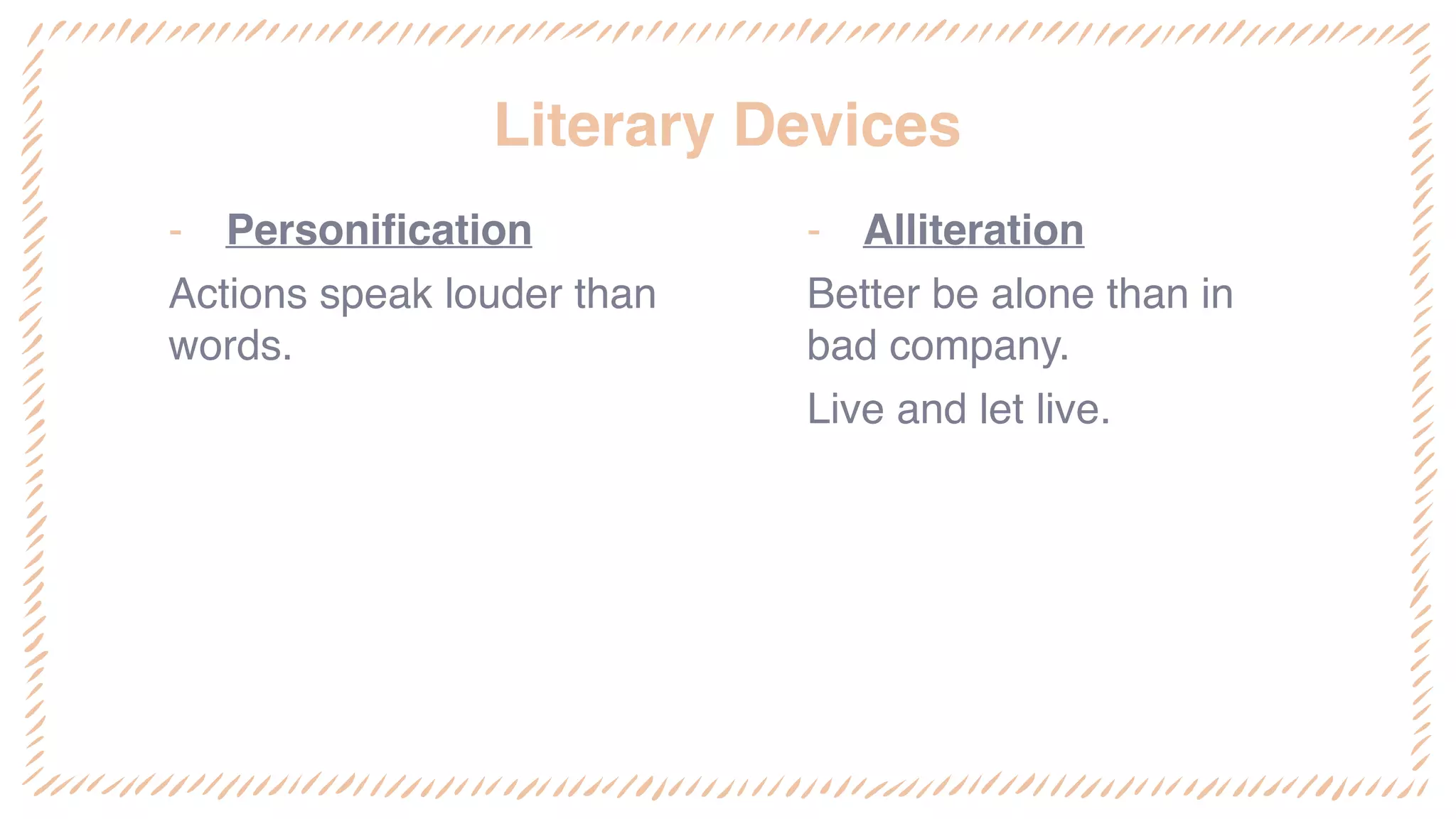 Literary Devices

- Personification

Actions speak louder than words.

- Alliteration

Better be alone than in bad company.

Live and let live.